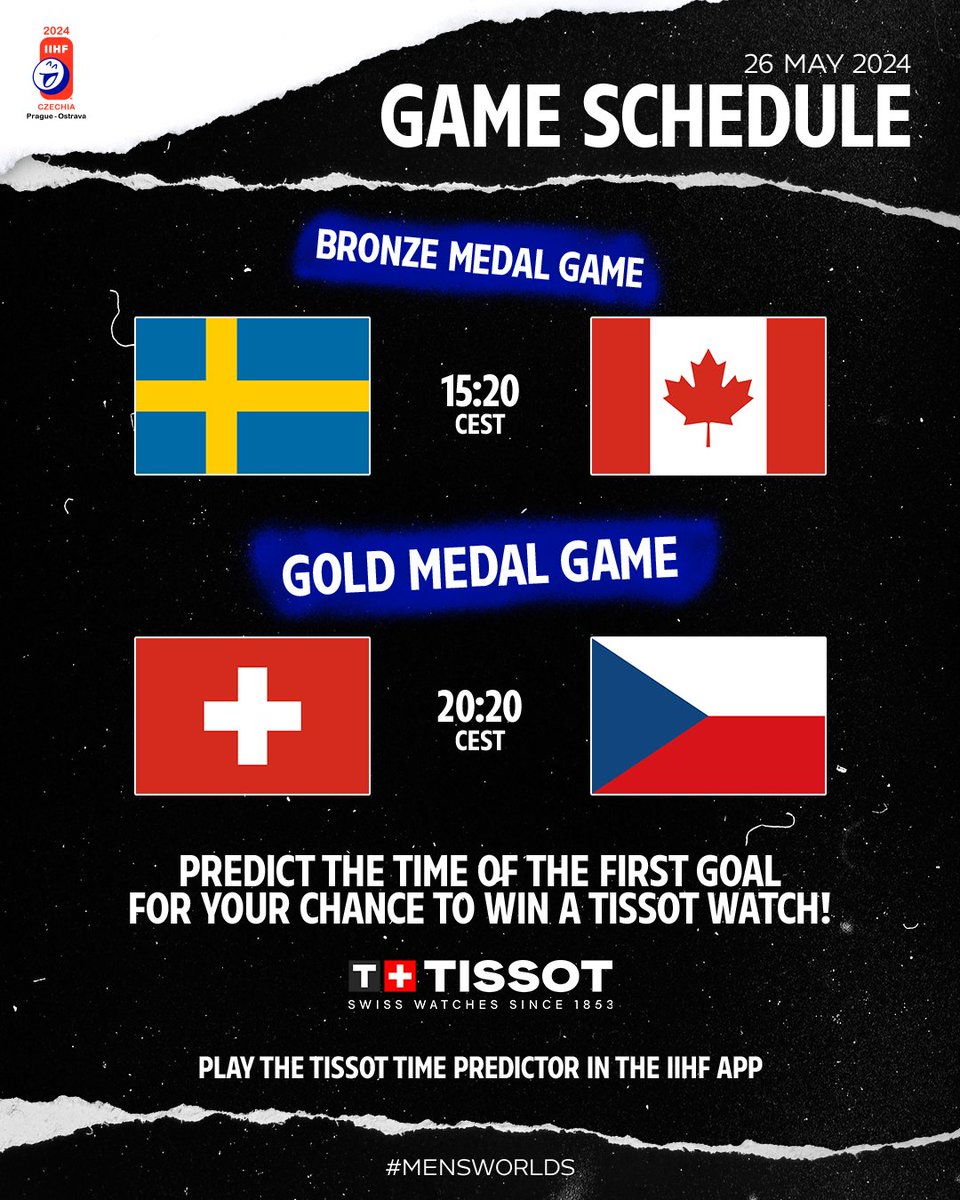 2024
IIHF
CZECHIA
Prague - Ostrava

26 MAY 2024
GAME SCHEDULE

BRONZE MEDAL GAME

15:20
CEST

GOLD MEDAL GAME

20:20
CEST

PREDICT THE TIME OF THE FIRST GOAL FOR YOUR CHANCE TO WIN A TISSOT WATCH!

T+ TISSOT
SWISS WATCHES SINCE 1853

PLAY THE TISSOT TIME PREDICTOR IN THE IIHF APP

#MENSWORLDS